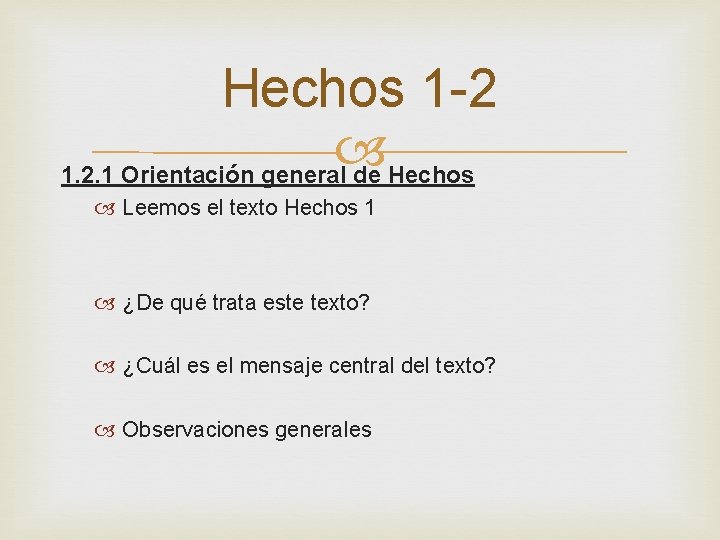 Hechos 1-2

1.2.1 Orientación general de Hechos

Leemos el texto Hechos 1

¿De qué trata este texto?

¿Cuál es el mensaje central del texto?

Observaciones generales